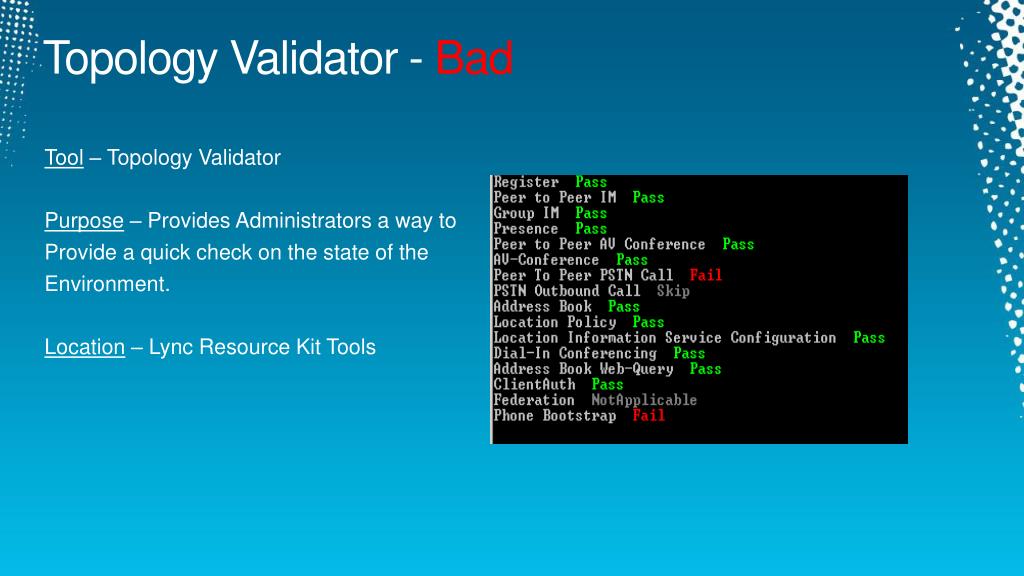 Topology Validator - Bad

Tool – Topology Validator

Purpose – Provides Administrators a way to Provide a quick check on the state of the Environment.

Location – Lync Resource Kit Tools

Register Pass
Peer to Peer IM Pass
Group IM Pass
Presence Pass
Peer to Peer AV Conference Pass
AV-Conference Pass
Peer To Peer PSTN Call Fail
PSTN Outbound Call Skip
Address Book Pass
Location Policy Pass
Location Information Service Configuration Pass
Dial-In Conferencing Pass
Address Book Web-Query Pass
ClientAuth Pass
Federation NotApplicable
Phone Bootstrap Fail